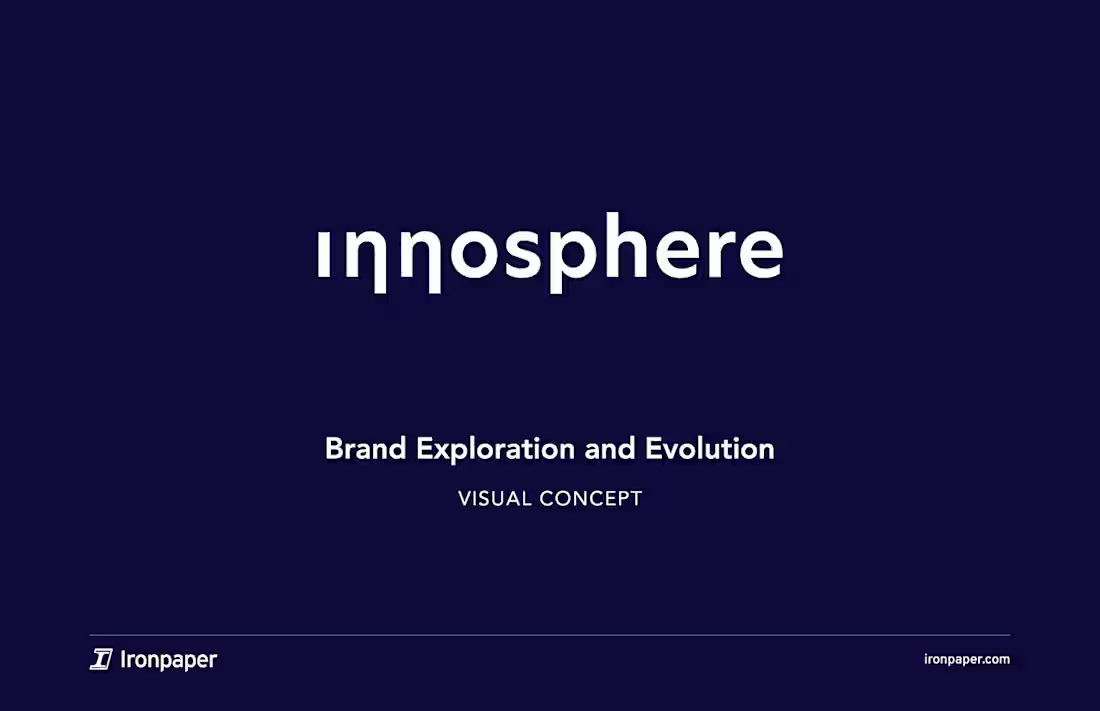 innosphere

Brand Exploration and Evolution

VISUAL CONCEPT

Ironpaper

ironpaper.com